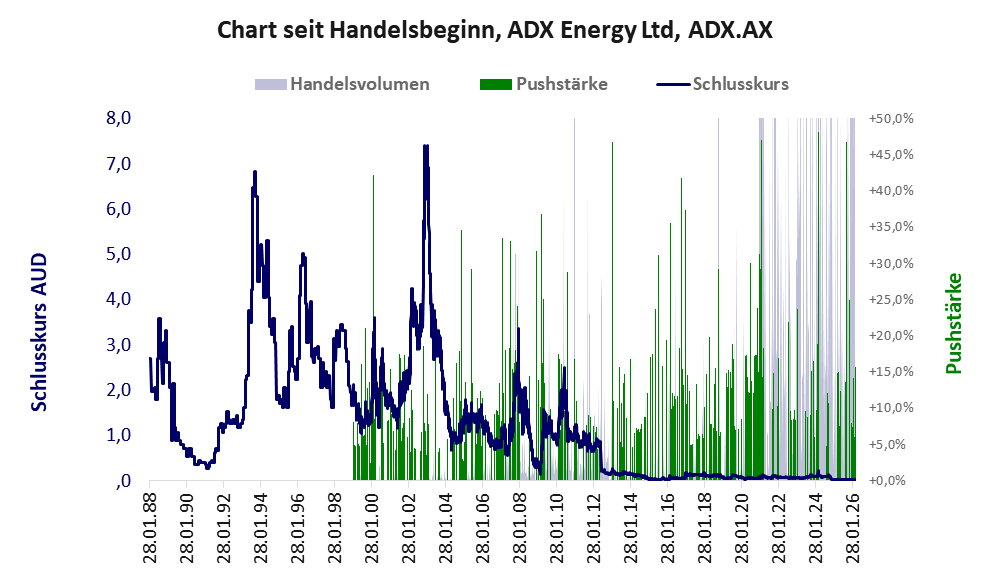 Chart seit Handelsbeginn, ADX Energy Ltd, ADX.AX

Handelsvolumen Pushstärke Schlusskurs

Schlusskurs AUD

8,0
7,0
6,0
5,0
4,0
3,0
2,0
1,0
,0

+50,0%
+45,0%
+40,0%
+35,0%
+30,0%
+25,0%
+20,0%
+15,0%
+10,0%
+5,0%
+0,0%

Pushstärke

28.01.88
28.01.90
28.01.92
28.01.94
28.01.96
28.01.98
28.01.00
28.01.02
28.01.04
28.01.06
28.01.08
28.01.10
28.01.12
28.01.14
28.01.16
28.01.18
28.01.20
28.01.22
28.01.24
28.01.26